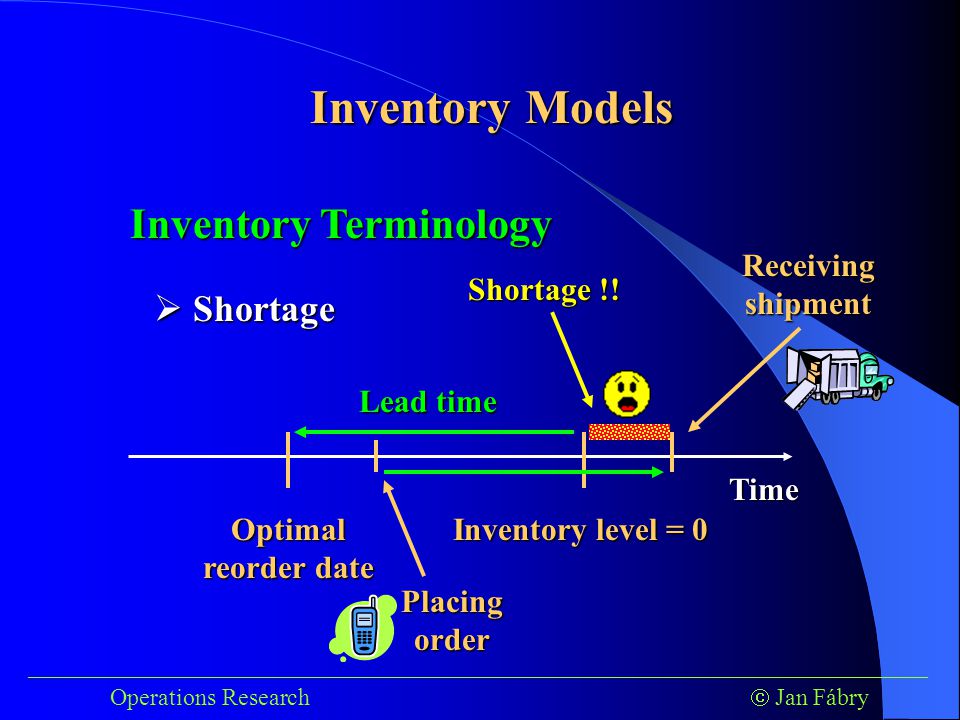 Inventory Models

Inventory Terminology

➢ Shortage

Shortage !!

Receiving shipment

Lead time

Time

Optimal reorder date

Inventory level = 0

Placing order

Operations Research

© Jan Fábry